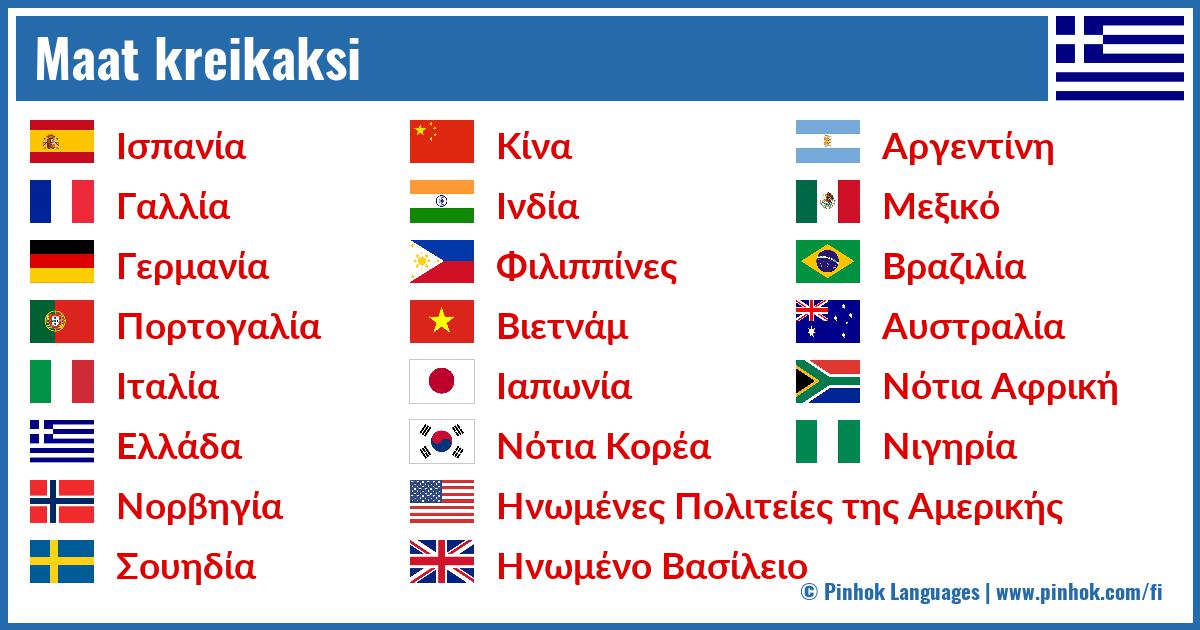 Maat kreikaksi

Ισπανία
Γαλλία
Γερμανία
Πορτογαλία
Ιταλία
Ελλάδα
Νορβηγία
Σουηδία

Κίνα
Ινδία
Φιλιππίνες
Βιετνάμ
Ιαπωνία
Νότια Κορέα
Ηνωμένες Πολιτείες της Αμερικής
Ηνωμένο Βασίλειο

Αργεντίνη
Μεξικό
Βραζιλία
Αυστραλία
Νότια Αφρική
Νιγηρία

© Pinhok Languages | www.pinhok.com/fi